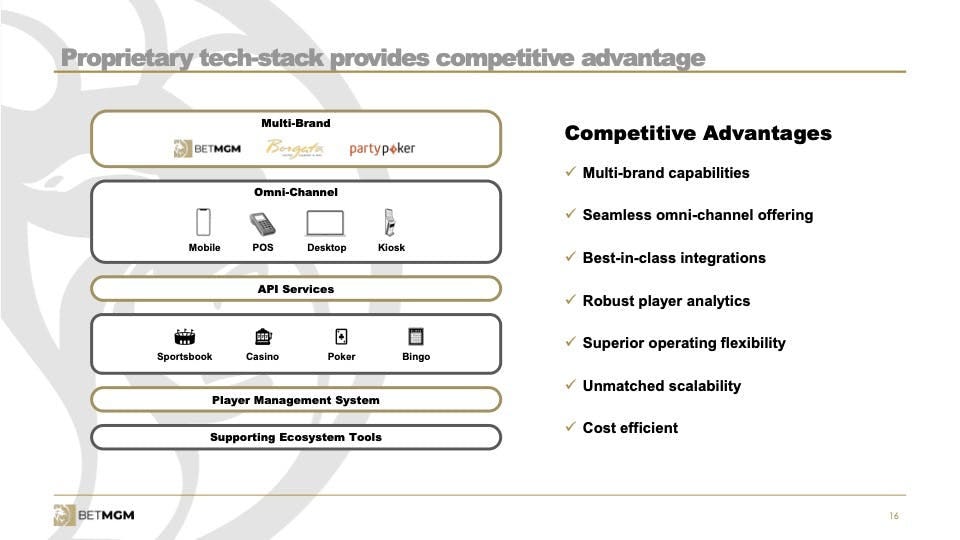 Proprietary tech-stack provides competitive advantage

Multi-Brand

BETMGM Borgata partypoker

Omni-Channel

Mobile POS Desktop Kiosk

API Services

Sportsbook Casino Poker Bingo

Player Management System

Supporting Ecosystem Tools

Competitive Advantages

✓ Multi-brand capabilities

✓ Seamless omni-channel offering

✓ Best-in-class integrations

✓ Robust player analytics

✓ Superior operating flexibility

✓ Unmatched scalability

✓ Cost efficient

BETMGM

16